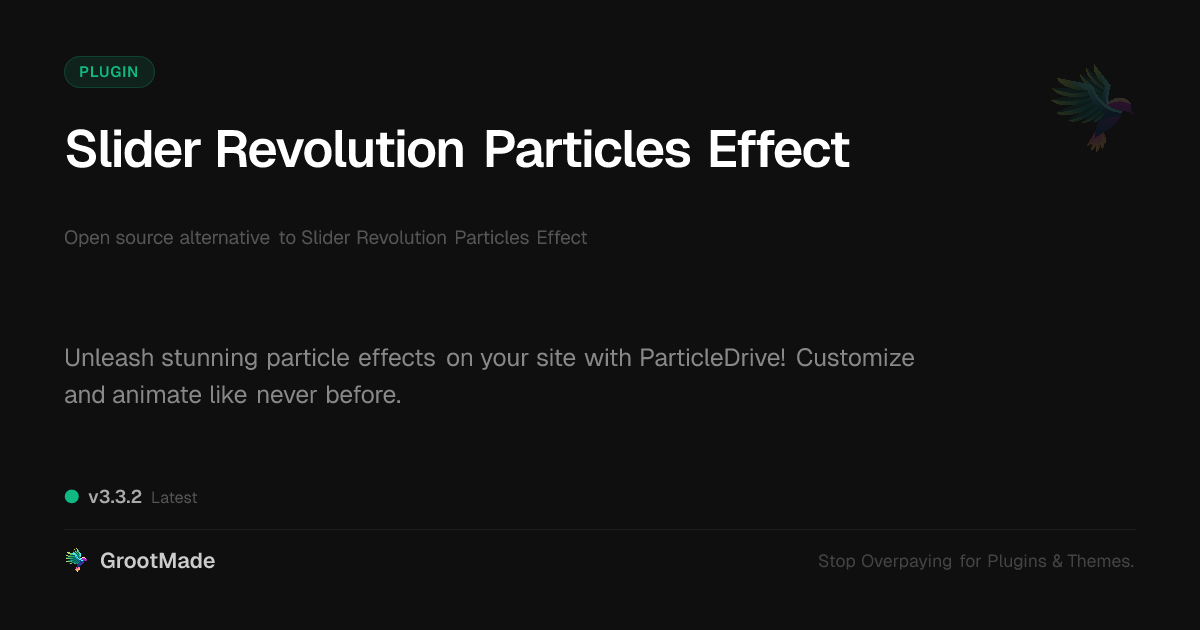 PLUGIN

Slider Revolution Particles Effect

Open source alternative to Slider Revolution Particles Effect

Unleash stunning particle effects on your site with ParticleDrive! Customize and animate like never before.

v3.3.2 Latest

GrootMade

Stop Overpaying for Plugins & Themes.